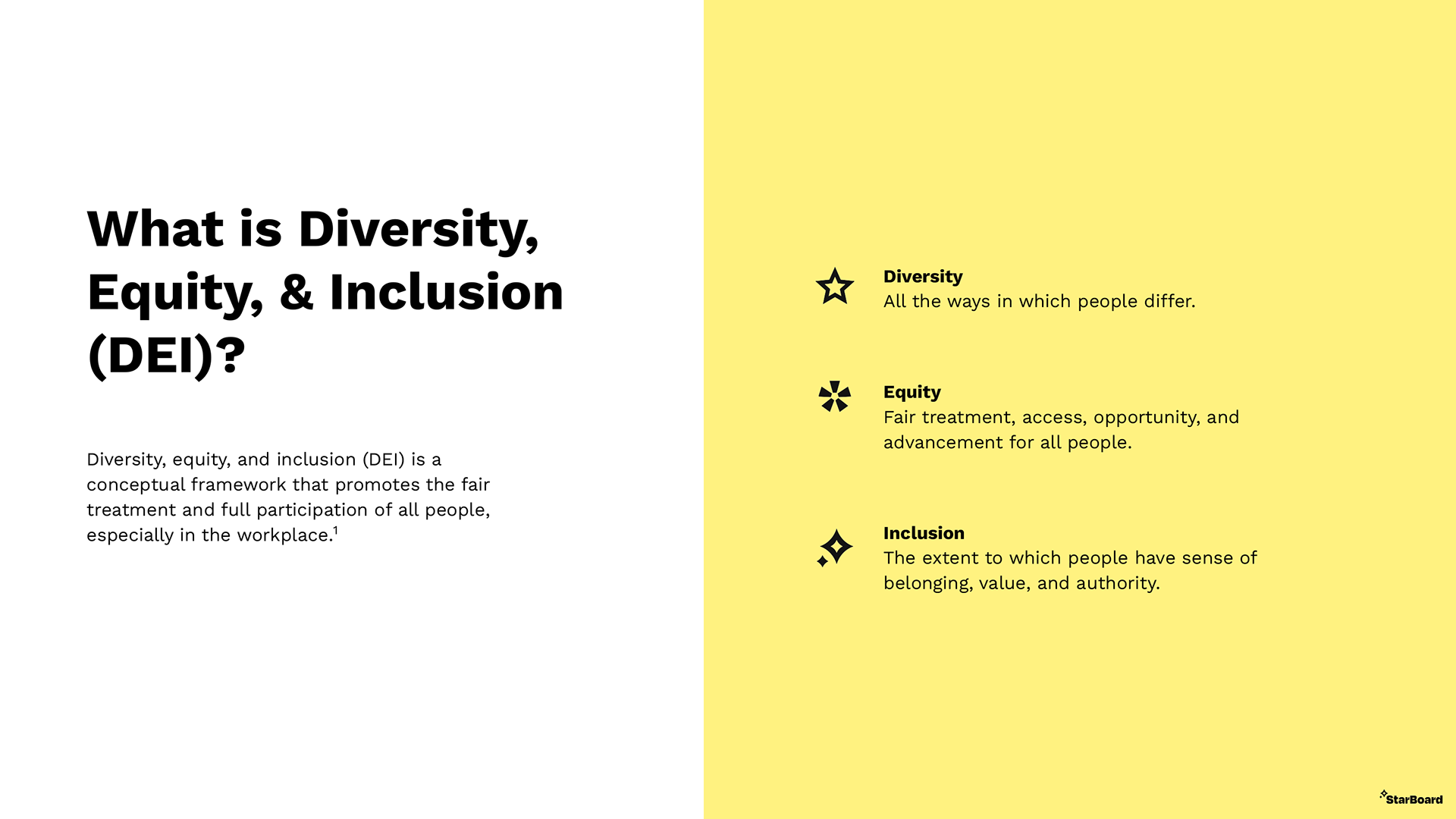 What is Diversity, Equity, & Inclusion (DEI)?

Diversity, equity, and inclusion (DEI) is a conceptual framework that promotes the fair treatment and full participation of all people, especially in the workplace.$^1$

Diversity
All the ways in which people differ.

Equity
Fair treatment, access, opportunity, and advancement for all people.

Inclusion
The extent to which people have sense of belonging, value, and authority.

StarBoard